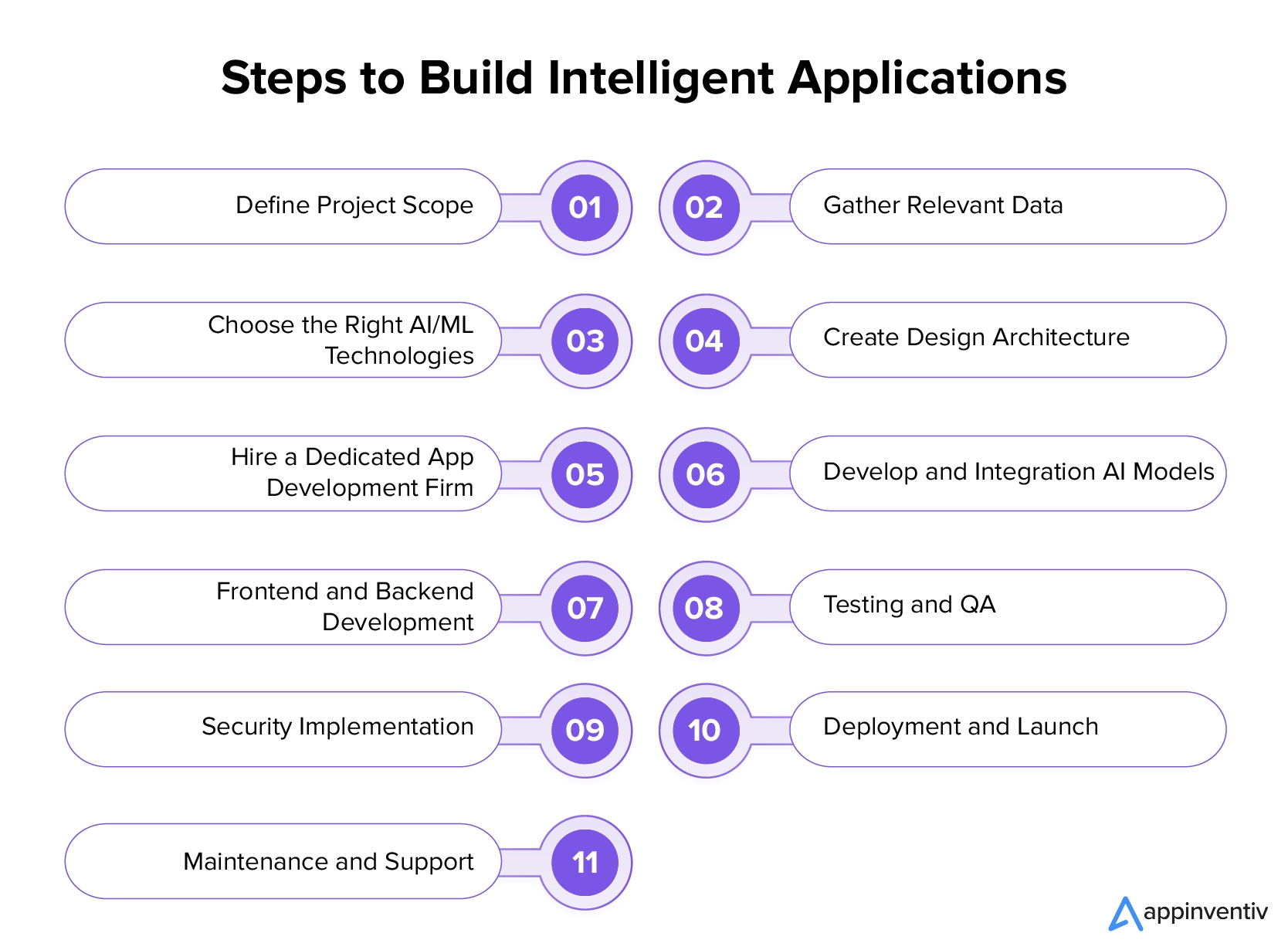 Steps to Build Intelligent Applications

Define Project Scope 01

02 Gather Relevant Data

Choose the Right AI/ML Technologies 03

04 Create Design Architecture

Hire a Dedicated App Development Firm 05

06 Develop and Integration AI Models

Frontend and Backend Development 07

08 Testing and QA

Security Implementation 09

10 Deployment and Launch

Maintenance and Support 11

appinventiv